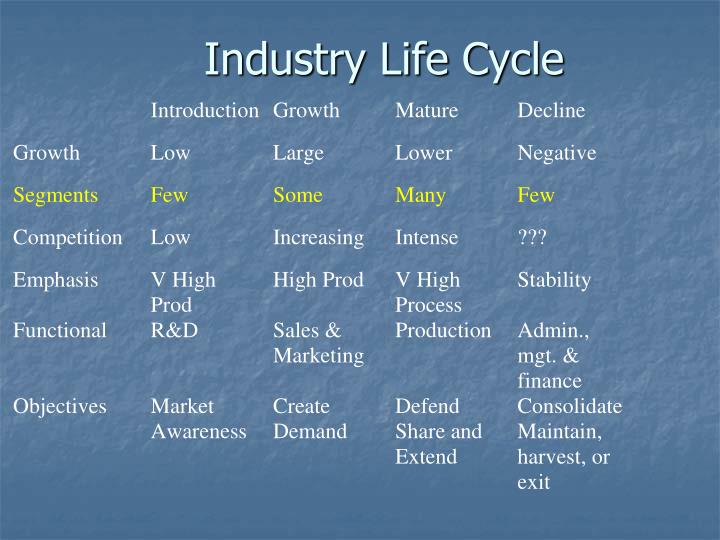 Industry Life Cycle

|  | Introduction | Growth | Mature | Decline |
|---|---|---|---|---|
| Growth | Low | Large | Lower | Negative |
| Segments | Few | Some | Many | Few |
| Competition | Low | Increasing | Intense | ??? |
| Emphasis | V High Prod | High Prod | V High Process | Stability |
| Functional | R&D | Sales & Marketing | Production | Admin., mgt. & finance |
| Objectives | Market Awareness | Create Demand | Defend Share and Extend | Consolidate Maintain, harvest, or exit |